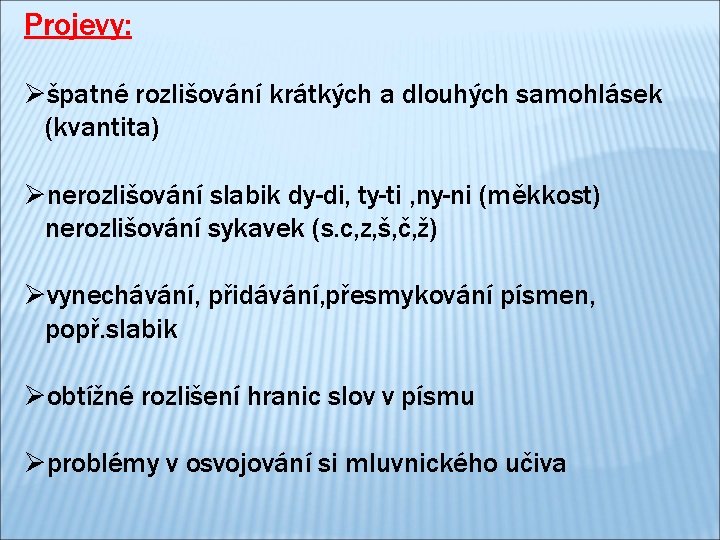 Projevy:

➢špatné rozlišování krátkých a dlouhých samohlásek (kvantita)

➢nerozlišování slabik dy-di, ty-ti ,ny-ni (měkkost) nerozlišování sykavek (s.c,z,š,č,ž)

➢vynechávání, přidávání,přesmykování písmen, popř.slabik

➢obtížné rozlišení hranic slov v písmu

➢problémy v osvojování si mluvnického učiva